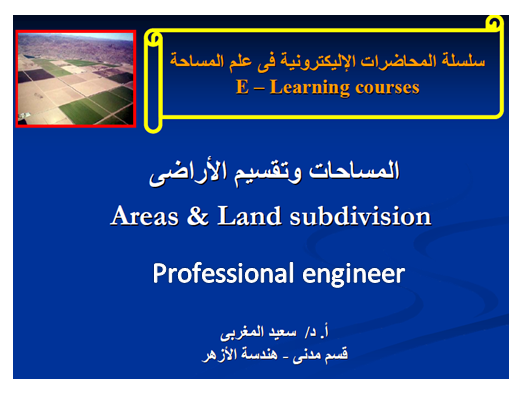 سلسلة المحاضرات الإليكترونية فى علم المساحة
E – Learning courses

المساحات وتقسيم الأراضى
Areas & Land subdivision

Professional engineer

أ. د/ سعيد المغربى
قسم مدنى - هندسة الأزهر